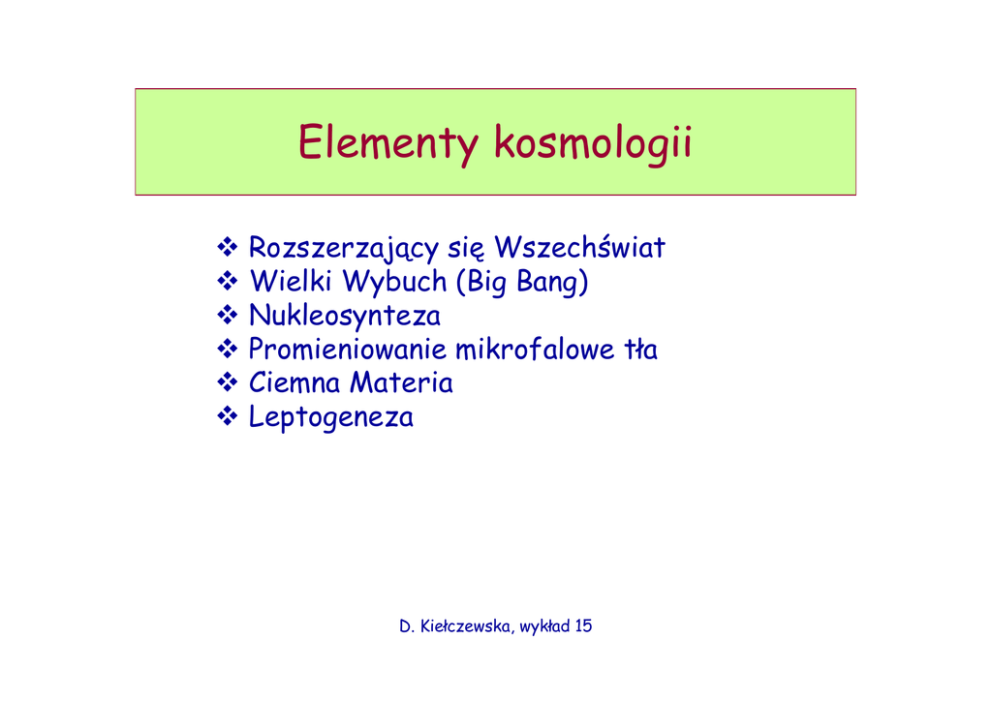 Elementy kosmologii

❖ Rozszerzający się Wszechświat
❖ Wielki Wybuch (Big Bang)
❖ Nukleosynteza
❖ Promieniowanie mikrofalowe tła
❖ Ciemna Materia
❖ Leptogeneza

D. Kiełczewska, wykład 15